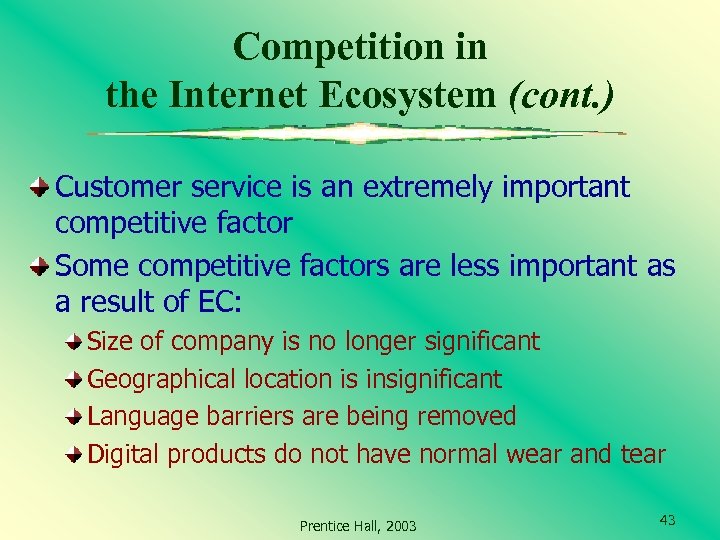 Competition in the Internet Ecosystem (cont.)

Customer service is an extremely important competitive factor

Some competitive factors are less important as a result of EC:

Size of company is no longer significant

Geographical location is insignificant

Language barriers are being removed

Digital products do not have normal wear and tear

Prentice Hall, 2003

43